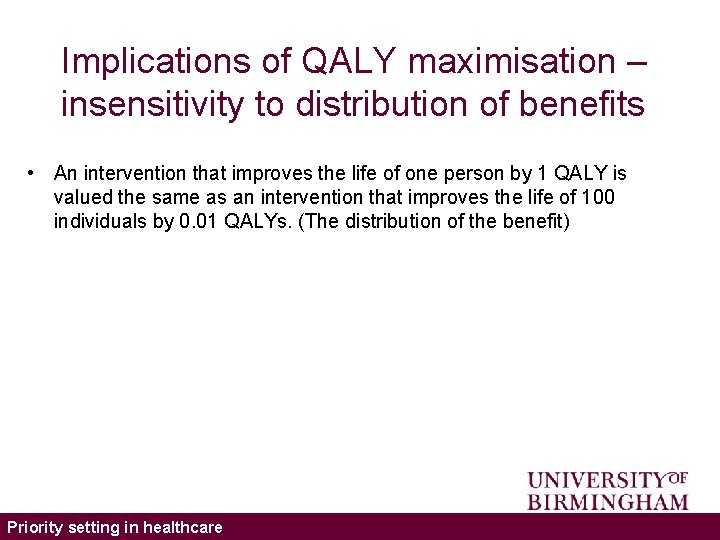 Implications of QALY maximisation – insensitivity to distribution of benefits

• An intervention that improves the life of one person by 1 QALY is valued the same as an intervention that improves the life of 100 individuals by 0.01 QALYs. (The distribution of the benefit)

UNIVERSITY OF BIRMINGHAM

Priority setting in healthcare